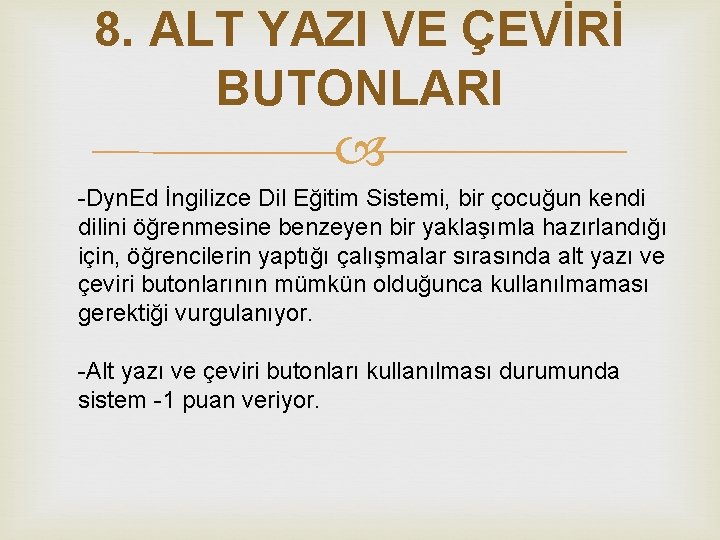 8. ALT YAZI VE ÇEVİRİ BUTONLARI

-DynEd İngilizce Dil Eğitim Sistemi, bir çocuğun kendi dilini öğrenmesine benzeyen bir yaklaşımla hazırlandığı için, öğrencilerin yaptığı çalışmalar sırasında alt yazı ve çeviri butonlarının mümkün olduğunca kullanılmaması gerektiği vurgulanıyor.

-Alt yazı ve çeviri butonları kullanılması durumunda sistem -1 puan veriyor.